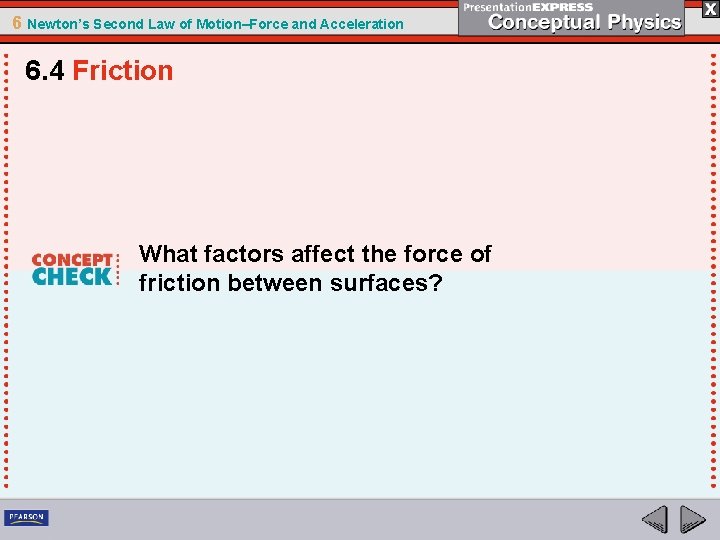 6 Newton's Second Law of Motion–Force and Acceleration

PresentationEXPRESS
Conceptual Physics

X

6.4 Friction

CONCEPT CHECK

What factors affect the force of friction between surfaces?

PEARSON